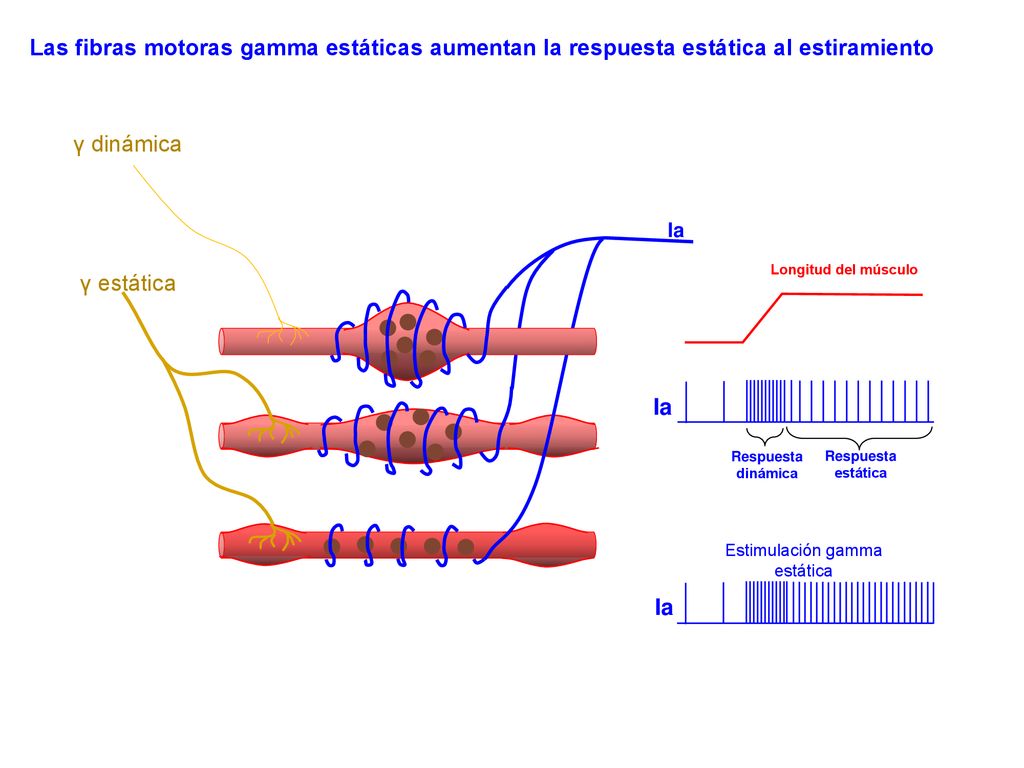 Las fibras motoras gamma estáticas aumentan la respuesta estática al estiramiento

γ dinámica

γ estática

Ia

Longitud del músculo

Ia

Respuesta dinámica

Respuesta estática

Estimulación gamma estática

Ia